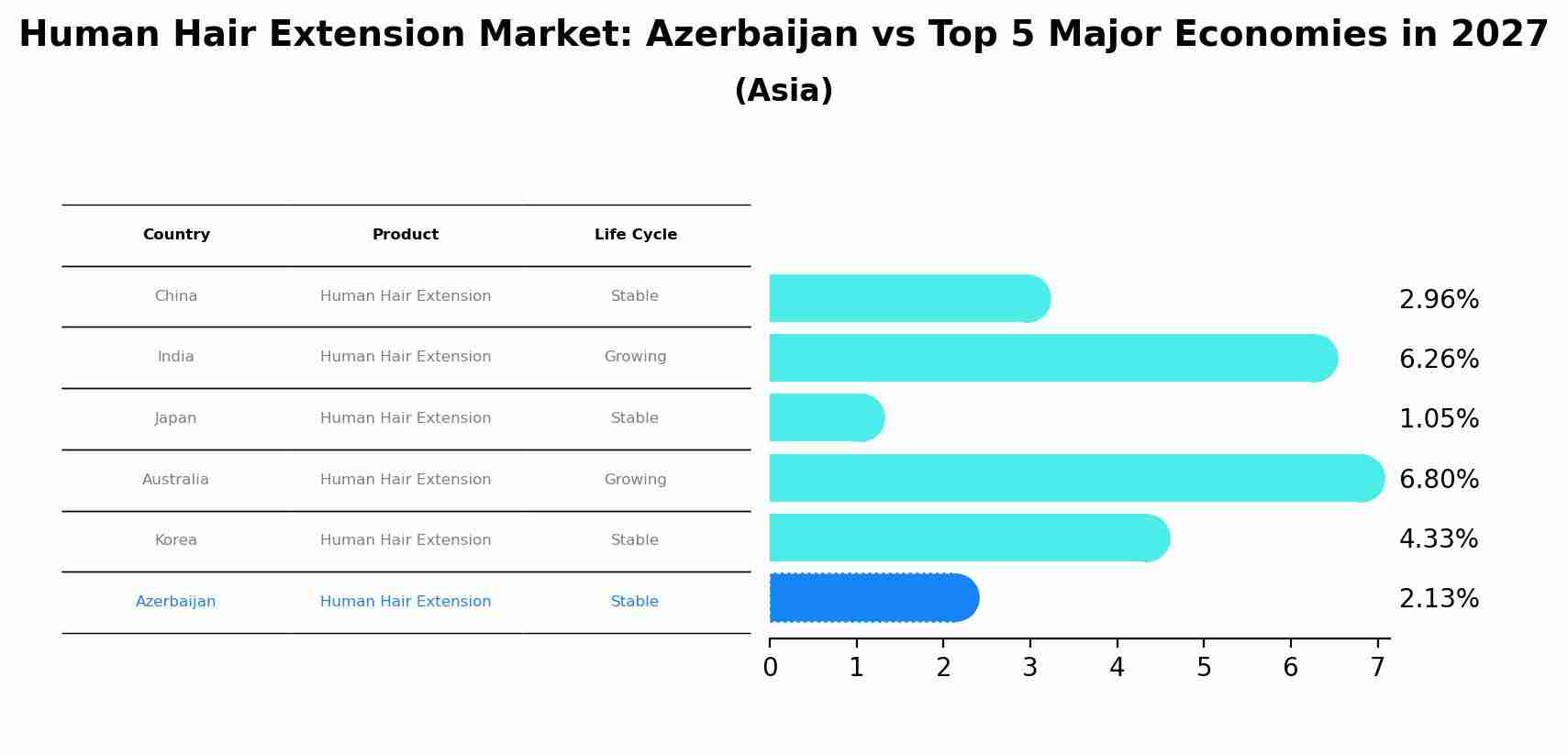 Human Hair Extension Market: Azerbaijan vs Top 5 Major Economies in 2027
(Asia)

| Country | Product | Life Cycle |
|---|---|---|
| China | Human Hair Extension | Stable |
| India | Human Hair Extension | Growing |
| Japan | Human Hair Extension | Stable |
| Australia | Human Hair Extension | Growing |
| Korea | Human Hair Extension | Stable |
| Azerbaijan | Human Hair Extension | Stable |

2.96%
6.26%
1.05%
6.80%
4.33%
2.13%

0 1 2 3 4 5 6 7